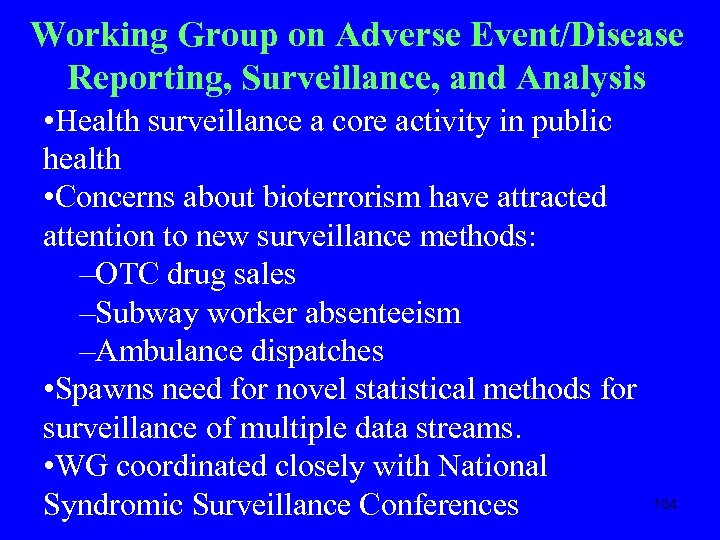 Working Group on Adverse Event/Disease Reporting, Surveillance, and Analysis

•Health surveillance a core activity in public health

•Concerns about bioterrorism have attracted attention to new surveillance methods:

–OTC drug sales

–Subway worker absenteeism

–Ambulance dispatches

•Spawns need for novel statistical methods for surveillance of multiple data streams.

•WG coordinated closely with National Syndromic Surveillance Conferences

104